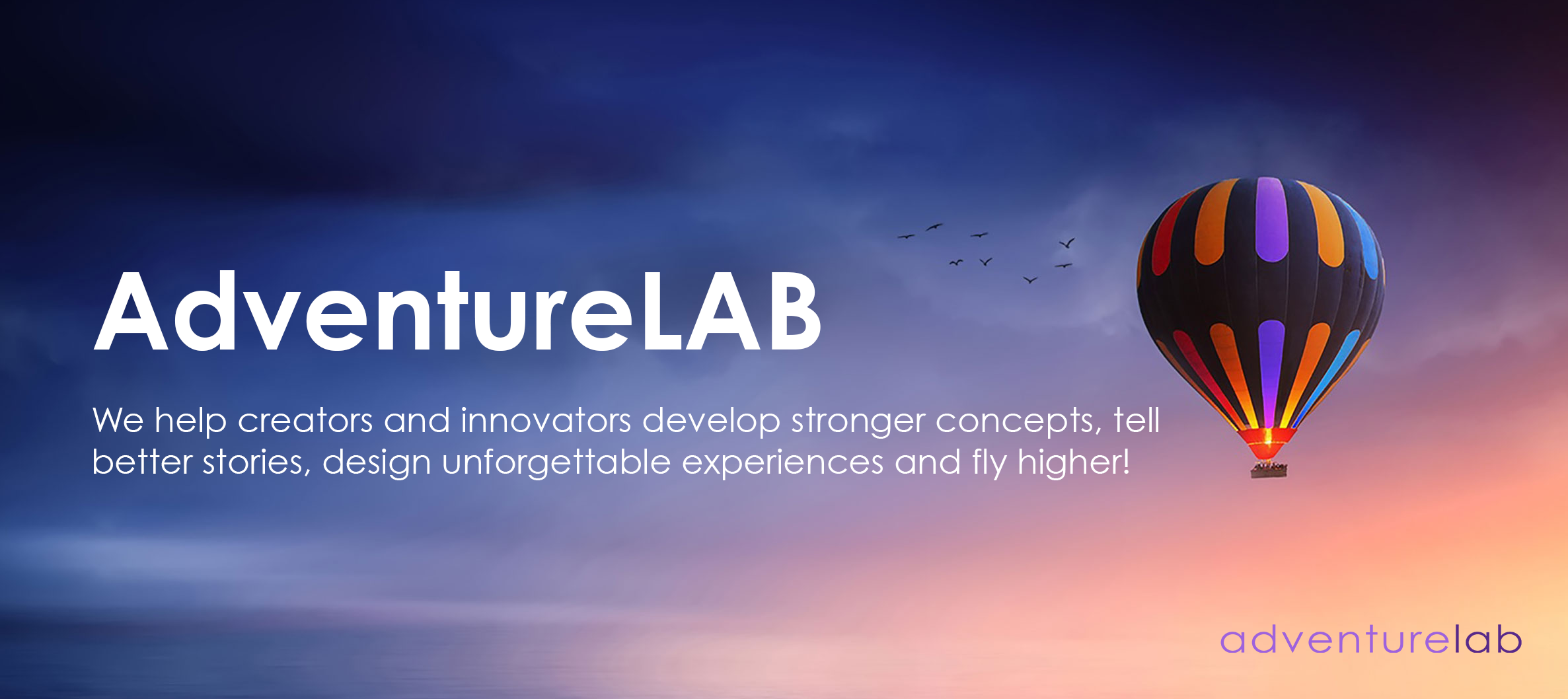 AdventureLAB

We help creators and innovators develop stronger concepts, tell better stories, design unforgettable experiences and fly higher!

adventurelab